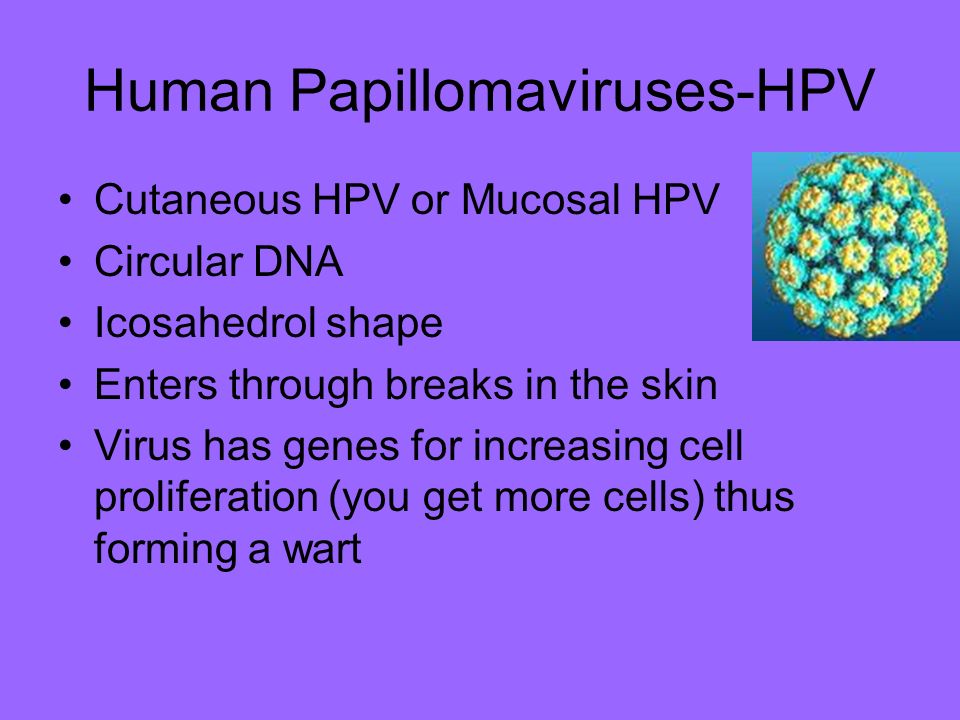 Human Papillomaviruses-HPV

• Cutaneous HPV or Mucosal HPV
• Circular DNA
• Icosahedrol shape
• Enters through breaks in the skin
• Virus has genes for increasing cell proliferation (you get more cells) thus forming a wart